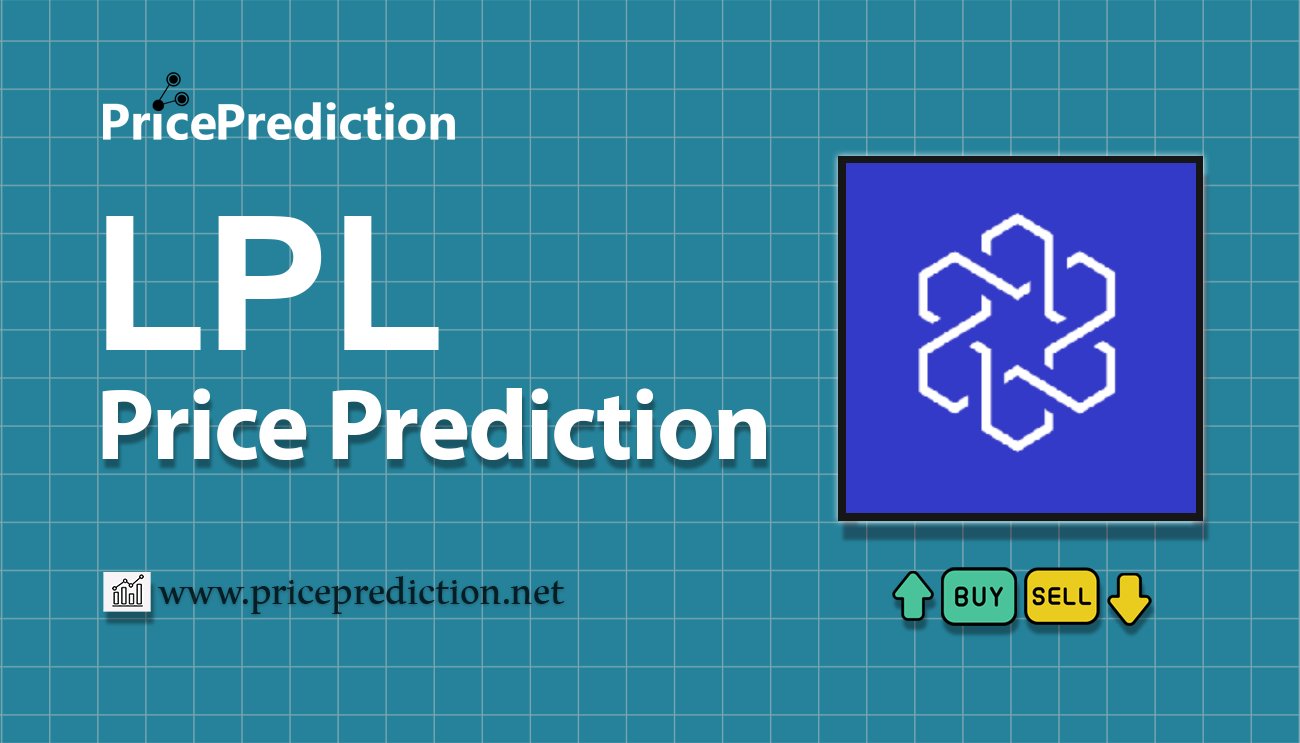 PricePrediction

LPL
Price Prediction

www.priceprediction.net

BUY SELL